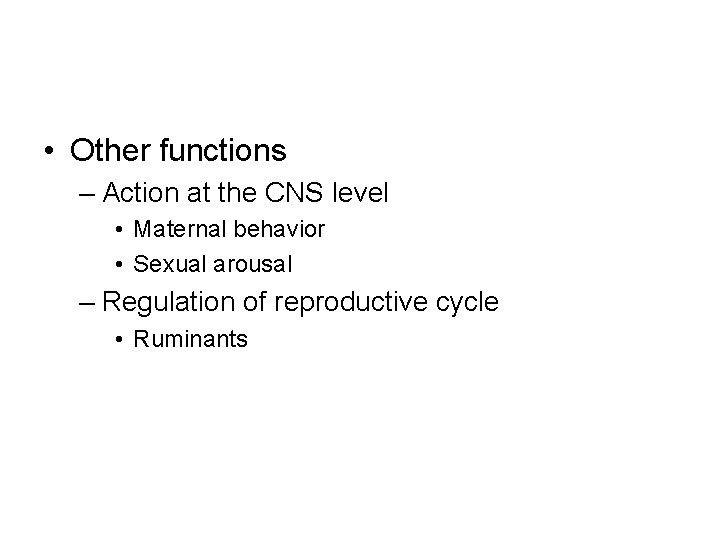 • Other functions
– Action at the CNS level
• Maternal behavior
• Sexual arousal
– Regulation of reproductive cycle
• Ruminants